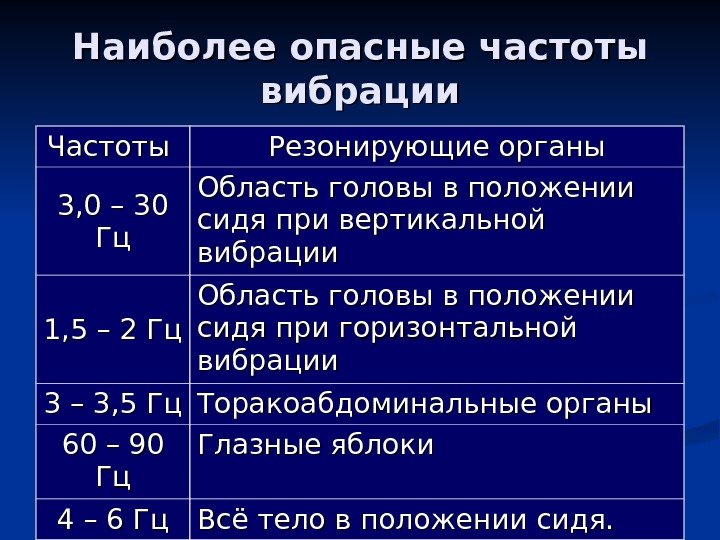 Наиболее опасные частоты вибрации

| Частоты | Резонирующие органы |
|---|---|
| 3,0 – 30 Гц | Область головы в положении сидя при вертикальной вибрации |
| 1,5 – 2 Гц | Область головы в положении сидя при горизонтальной вибрации |
| 3 – 3,5 Гц | Торакоабдоминальные органы |
| 60 – 90 Гц | Глазные яблоки |
| 4 – 6 Гц | Всё тело в положении сидя. |